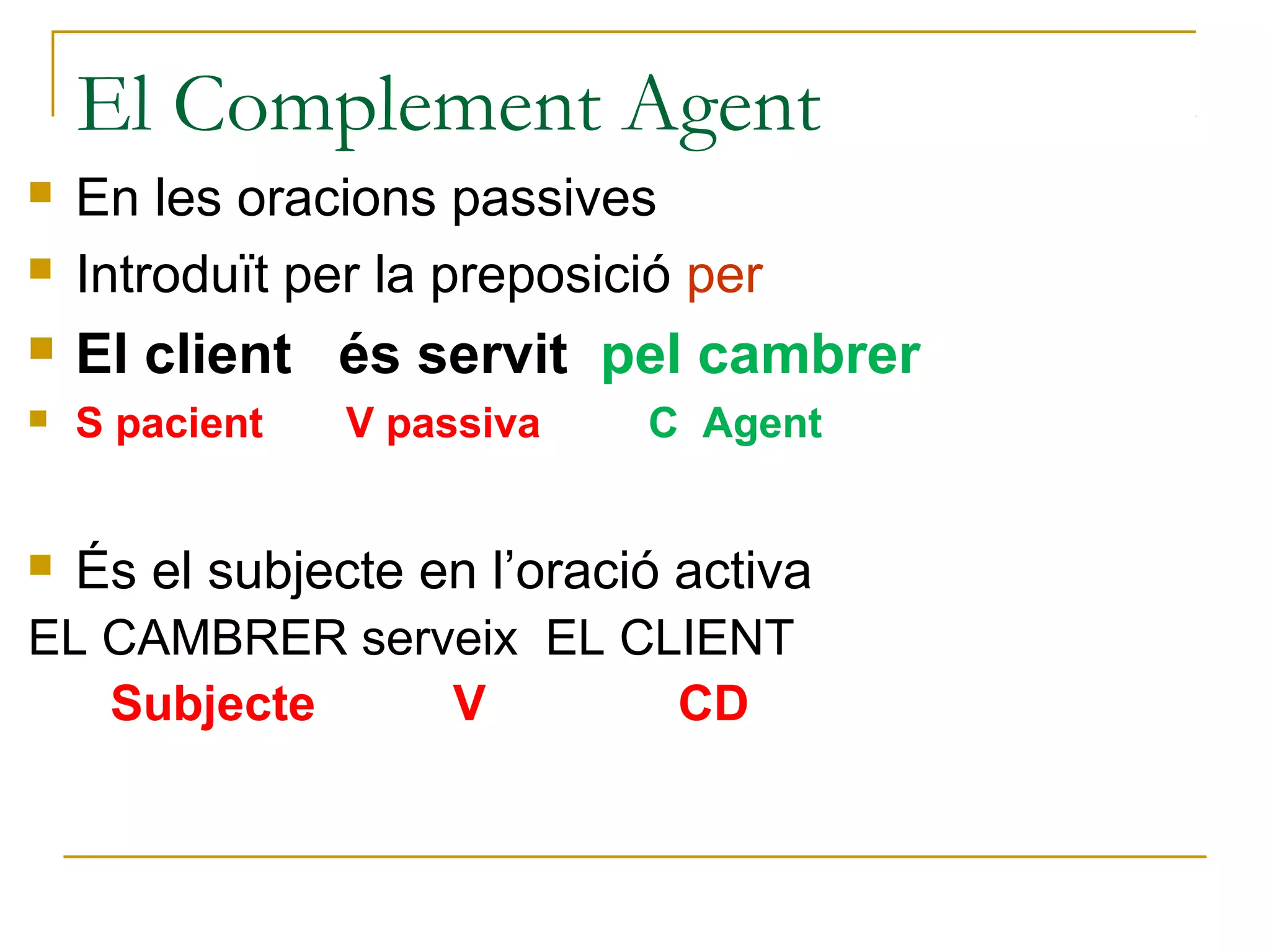 El Complement Agent

En les oracions passives

Introduït per la preposició per

El client és servit pel cambrer

S pacient V passiva C Agent

És el subjecte en l'oració activa

EL CAMBRER serveix EL CLIENT

Subjecte V CD